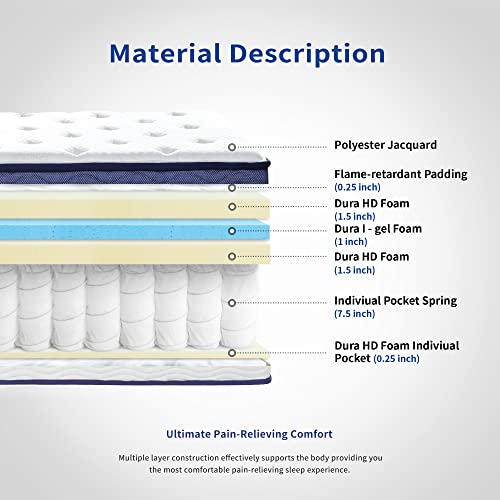 Material Description

Polyester Jacquard

Flame-retardant Padding
(0.25 inch)

Dura HD Foam
(1.5 inch)

Dura I - gel Foam
(1 inch)

Dura HD Foam
(1.5 inch)

Indiviual Pocket Spring
(7.5 inch)

Dura HD Foam Indiviual Pocket (0.25 inch)

Ultimate Pain-Relieving Comfort

Multiple layer construction effectively supports the body providing you the most comfortable pain-relieving sleep experience.